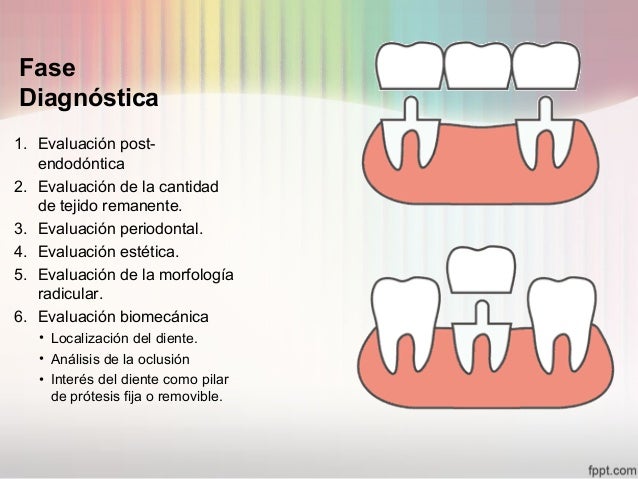 Fase Diagnóstica

1. Evaluación post-endodóntica
2. Evaluación de la cantidad de tejido remanente.
3. Evaluación periodontal.
4. Evaluación estética.
5. Evaluación de la morfología radicular.
6. Evaluación biomecánica
• Localización del diente.
• Análisis de la oclusión
• Interés del diente como pilar de prótesis fija o removible.

fppt.com